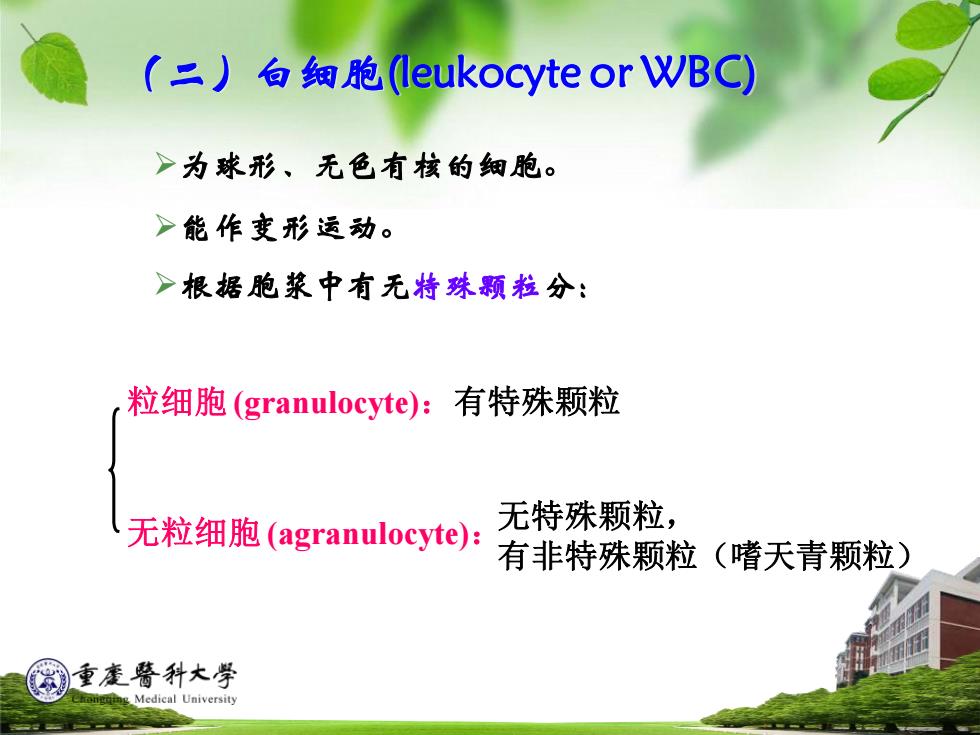 （二）白细胞(leukocyte or WBC)

➢为球形、无色有核的细胞。

➢能作变形运动。

➢根据胞浆中有无特殊颗粒分：

粒细胞 (granulocyte)：有特殊颗粒

无粒细胞 (agranulocyte)：无特殊颗粒，有非特殊颗粒（嗜天青颗粒）

重慶醫科大學
Chongqing Medical University